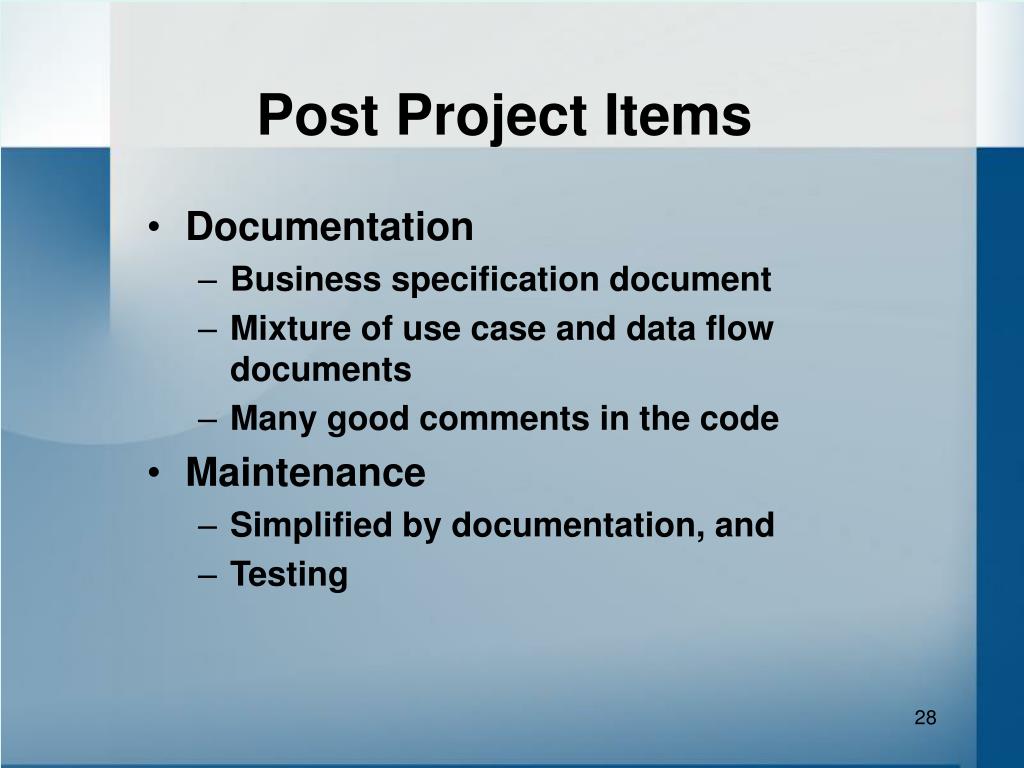 Post Project Items

• Documentation
– Business specification document
– Mixture of use case and data flow documents
– Many good comments in the code
• Maintenance
– Simplified by documentation, and
– Testing

28